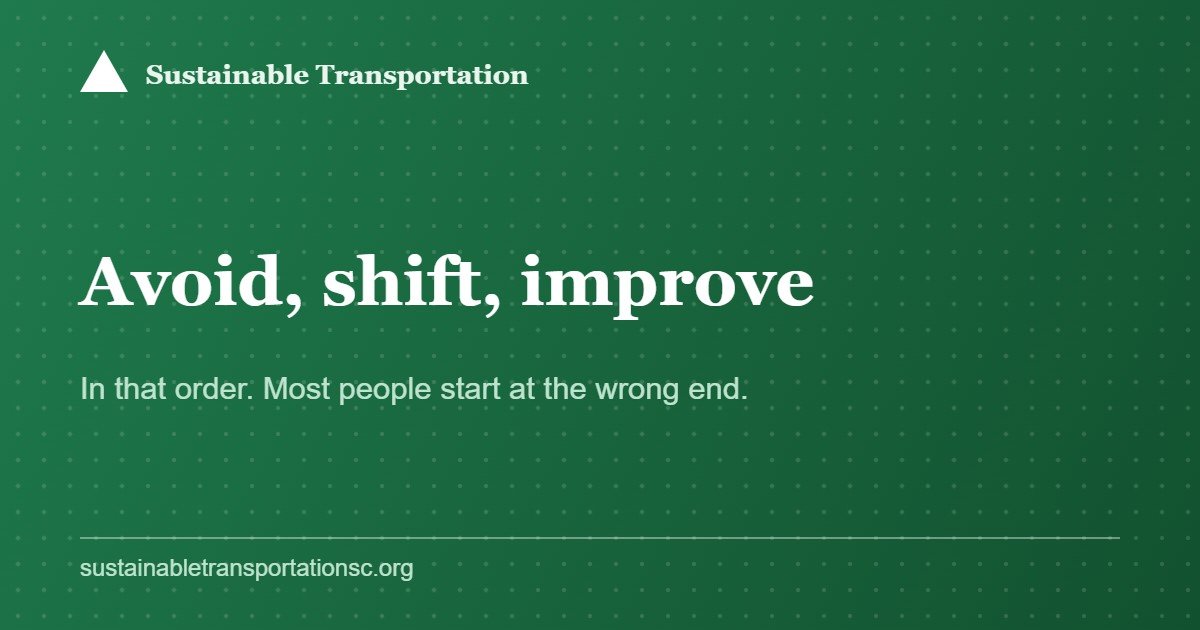 Sustainable Transportation

Avoid, shift, improve

In that order. Most people start at the wrong end.

sustainabletransportationsc.org